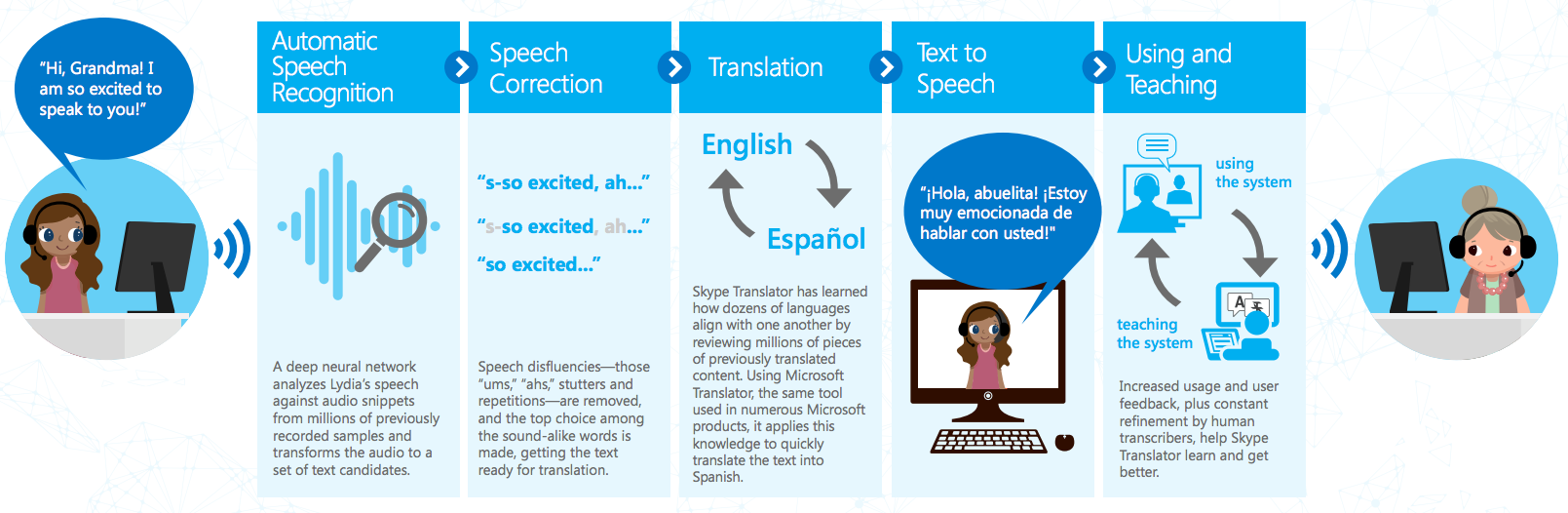 "Hi, Grandma! I am so excited to speak to you!"

Automatic Speech Recognition

A deep neural network analyzes Lydia's speech against audio snippets from millions of previously recorded samples and transforms the audio to a set of text candidates.

Speech Correction

"s-so excited, ah..."

"s-so excited, ah..."

"so excited..."

Speech disfluencies—those "ums," "ahs," stutters and repetitions—are removed, and the top choice among the sound-alike words is made, getting the text ready for translation.

Translation

English

Español

Skype Translator has learned how dozens of languages align with one another by reviewing millions of pieces of previously translated content. Using Microsoft Translator, the same tool used in numerous Microsoft products, it applies this knowledge to quickly translate the text into Spanish.

Text to Speech

"¡Hola, abuelita! ¡Estoy muy emocionada de hablar con usted!"

Using and Teaching

using the system

teaching the system

Increased usage and user feedback, plus constant refinement by human transcribers, help Skype Translator learn and get better.